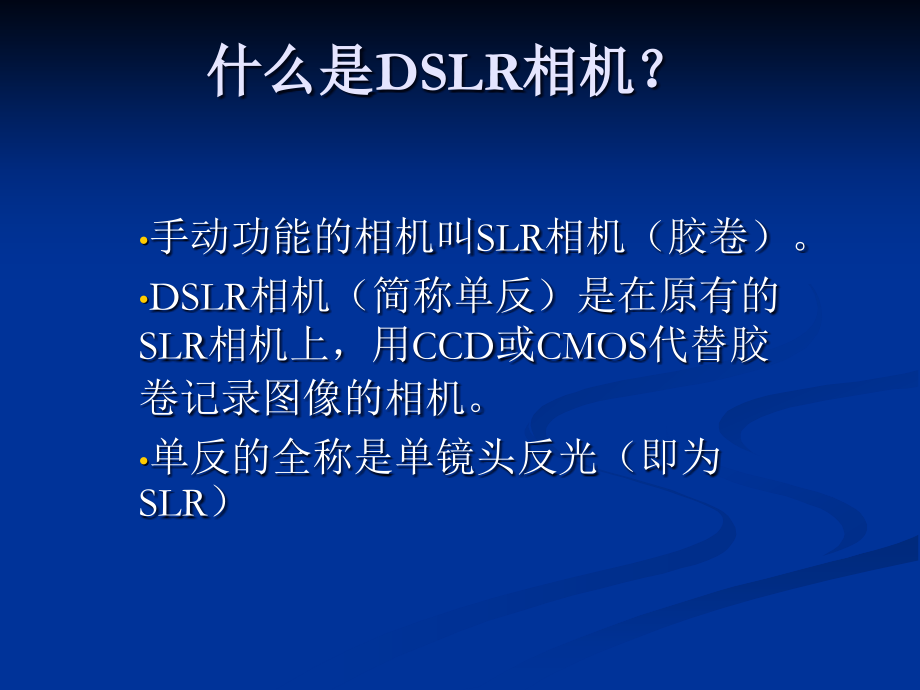 什么是DSLR相机？

• 手动功能的相机叫SLR相机（胶卷）。

• DSLR相机（简称单反）是在原有的SLR相机上，用CCD或CMOS代替胶卷记录图像的相机。

• 单反的全称是单镜头反光（即为SLR）